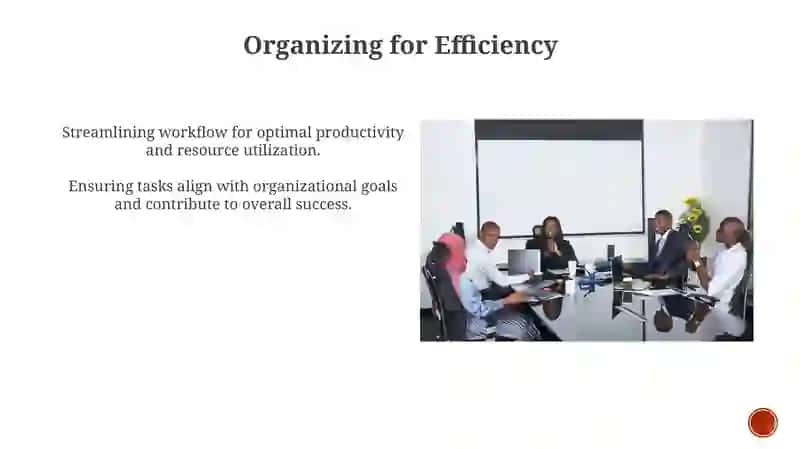 Organizing for Efficiency

Streamlining workflow for optimal productivity and resource utilization.

Ensuring tasks align with organizational goals and contribute to overall success.